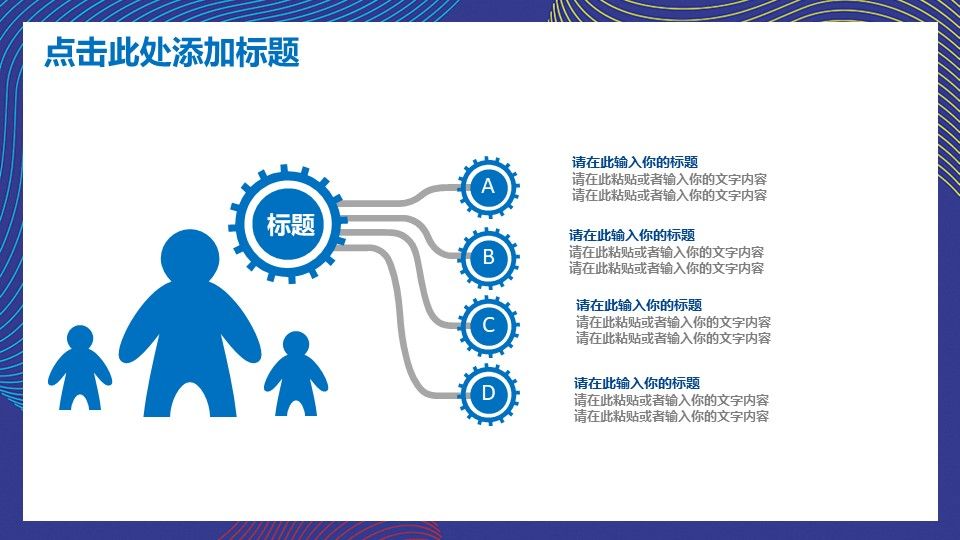 点击此处添加标题

标题

A

B

C

D

请在此输入你的标题
请在此粘贴或者输入你的文字内容
请在此粘贴或者输入你的文字内容

请在此输入你的标题
请在此粘贴或者输入你的文字内容
请在此粘贴或者输入你的文字内容

请在此输入你的标题
请在此粘贴或者输入你的文字内容
请在此粘贴或者输入你的文字内容

请在此输入你的标题
请在此粘贴或者输入你的文字内容
请在此粘贴或者输入你的文字内容